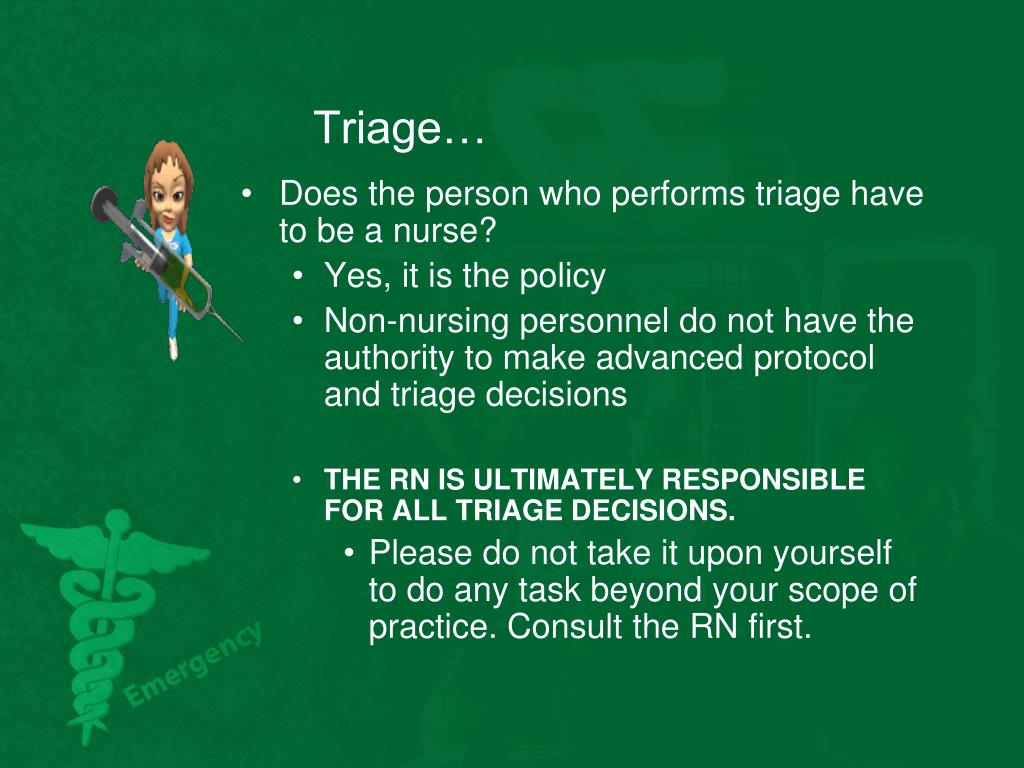 Triage…

• Does the person who performs triage have to be a nurse?
  • Yes, it is the policy
  • Non-nursing personnel do not have the authority to make advanced protocol and triage decisions

  • THE RN IS ULTIMATELY RESPONSIBLE FOR ALL TRIAGE DECISIONS.
    • Please do not take it upon yourself to do any task beyond your scope of practice. Consult the RN first.

Emergency